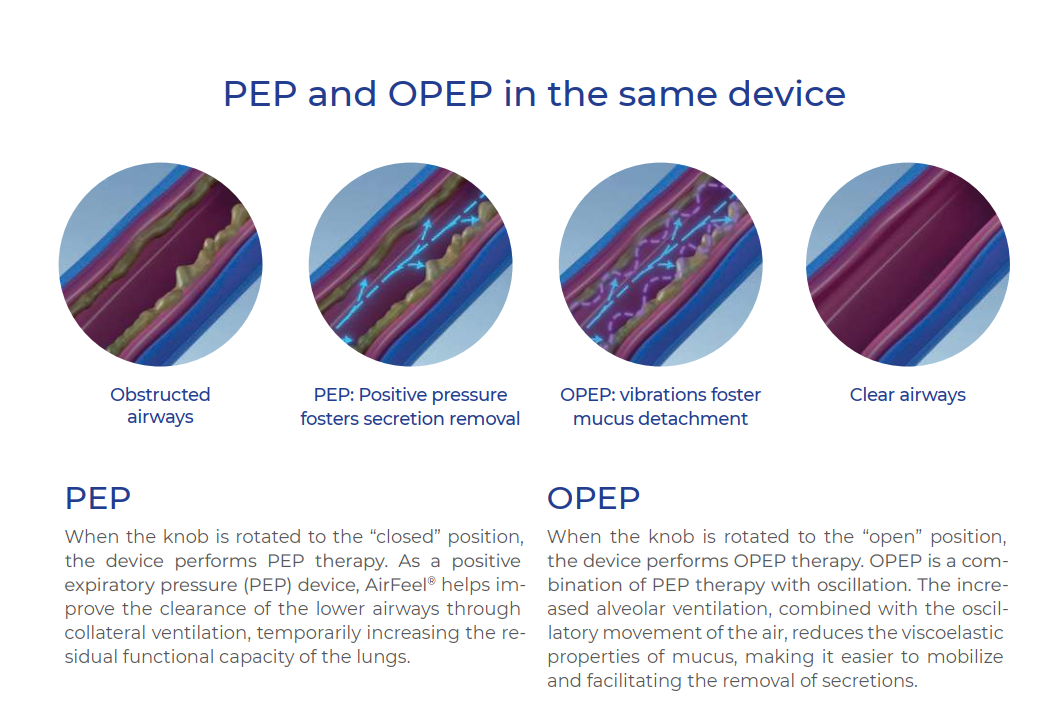 PEP and OPEP in the same device

Obstructed airways

PEP: Positive pressure fosters secretion removal

OPEP: vibrations foster mucus detachment

Clear airways

PEP

When the knob is rotated to the "closed" position, the device performs PEP therapy. As a positive expiratory pressure (PEP) device, AirFeel® helps improve the clearance of the lower airways through collateral ventilation, temporarily increasing the residual functional capacity of the lungs.

OPEP

When the knob is rotated to the "open" position, the device performs OPEP therapy. OPEP is a combination of PEP therapy with oscillation. The increased alveolar ventilation, combined with the oscillatory movement of the air, reduces the viscoelastic properties of mucus, making it easier to mobilize and facilitating the removal of secretions.